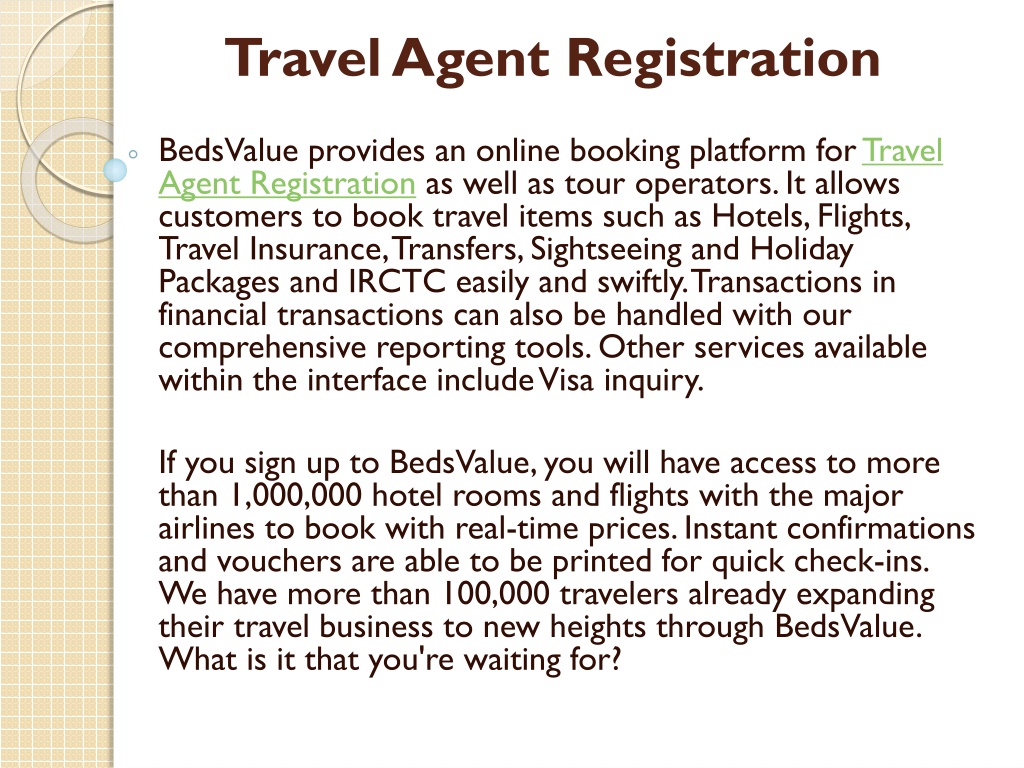 Travel Agent Registration

BedsValue provides an online booking platform for Travel Agent Registration as well as tour operators. It allows customers to book travel items such as Hotels, Flights, Travel Insurance, Transfers, Sightseeing and Holiday Packages and IRCTC easily and swiftly. Transactions in financial transactions can also be handled with our comprehensive reporting tools. Other services available within the interface include Visa inquiry.

If you sign up to BedsValue, you will have access to more than 1,000,000 hotel rooms and flights with the major airlines to book with real-time prices. Instant confirmations and vouchers are able to be printed for quick check-ins. We have more than 100,000 travelers already expanding their travel business to new heights through BedsValue. What is it that you're waiting for?